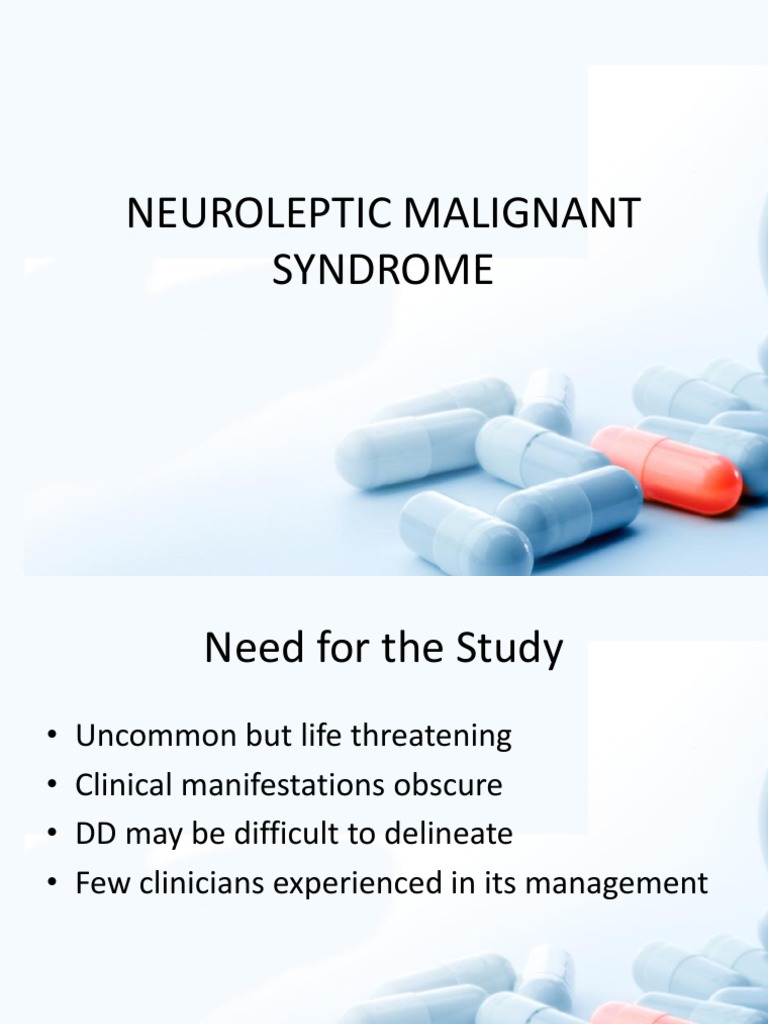 NEUROLEPTIC MALIGNANT SYNDROME

Need for the Study

• Uncommon but life threatening
• Clinical manifestations obscure
• DD may be difficult to delineate
• Few clinicians experienced in its management